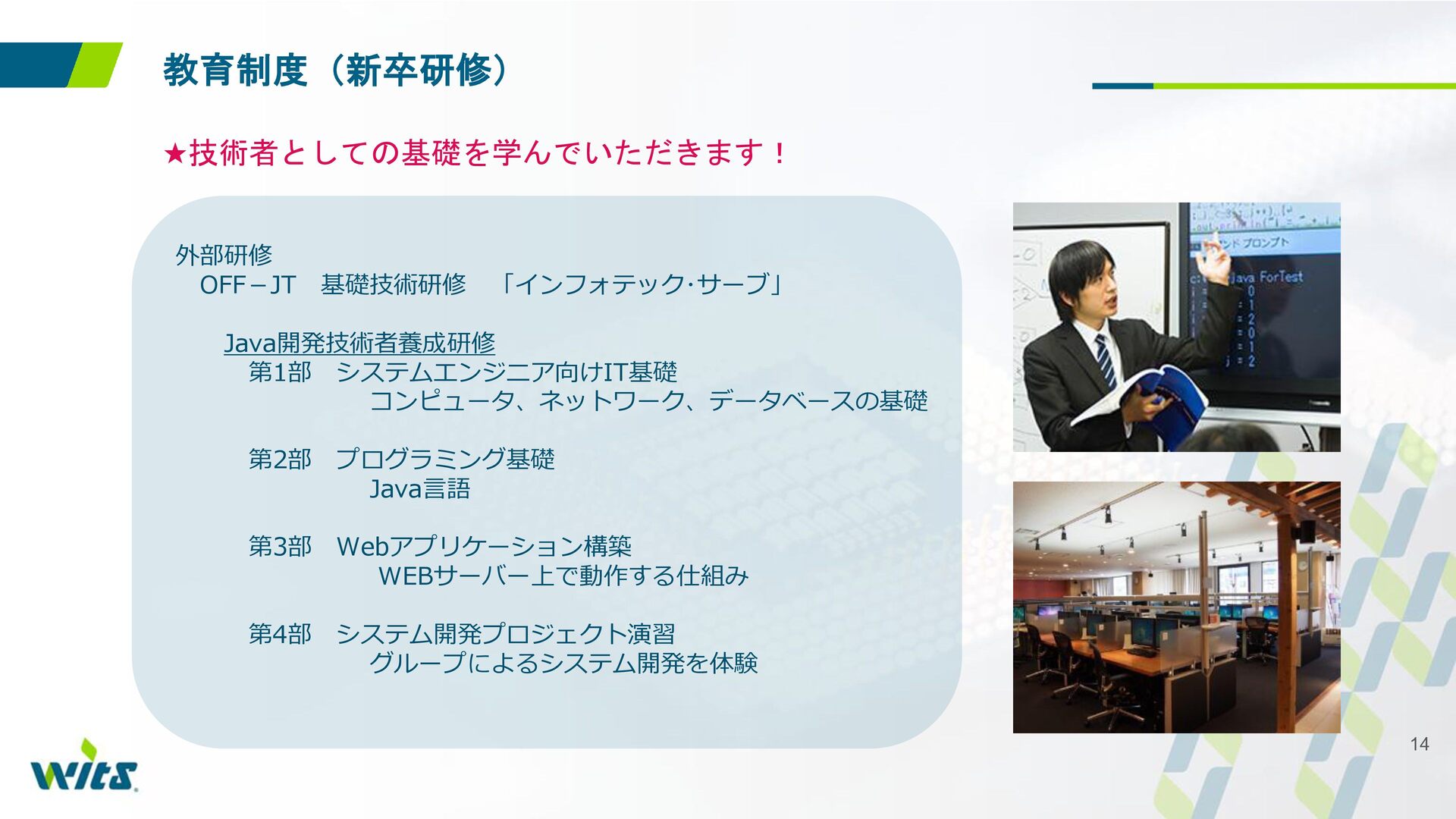 教育制度（新卒研修）

★技術者としての基礎を学んでいただきます！

外部研修
OFF－JT 基礎技術研修 「インフォテック･サーブ」

Java開発技術者養成研修
第1部 システムエンジニア向けIT基礎
コンピュータ、ネットワーク、データベースの基礎

第2部 プログラミング基礎
Java言語

第3部 Webアプリケーション構築
WEBサーバー上で動作する仕組み

第4部 システム開発プロジェクト演習
グループによるシステム開発を体験

14

wits